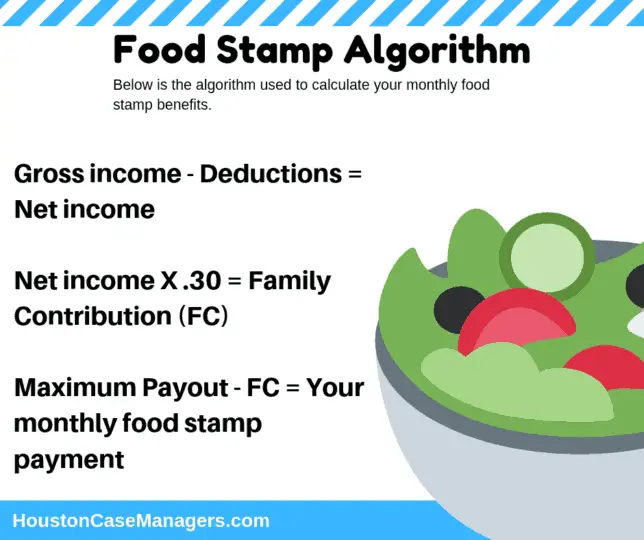 Food Stamp Algorithm

Below is the algorithm used to calculate your monthly food stamp benefits.

Gross income - Deductions = Net income

Net income X .30 = Family Contribution (FC)

Maximum Payout - FC = Your monthly food stamp payment

HoustonCaseManagers.com